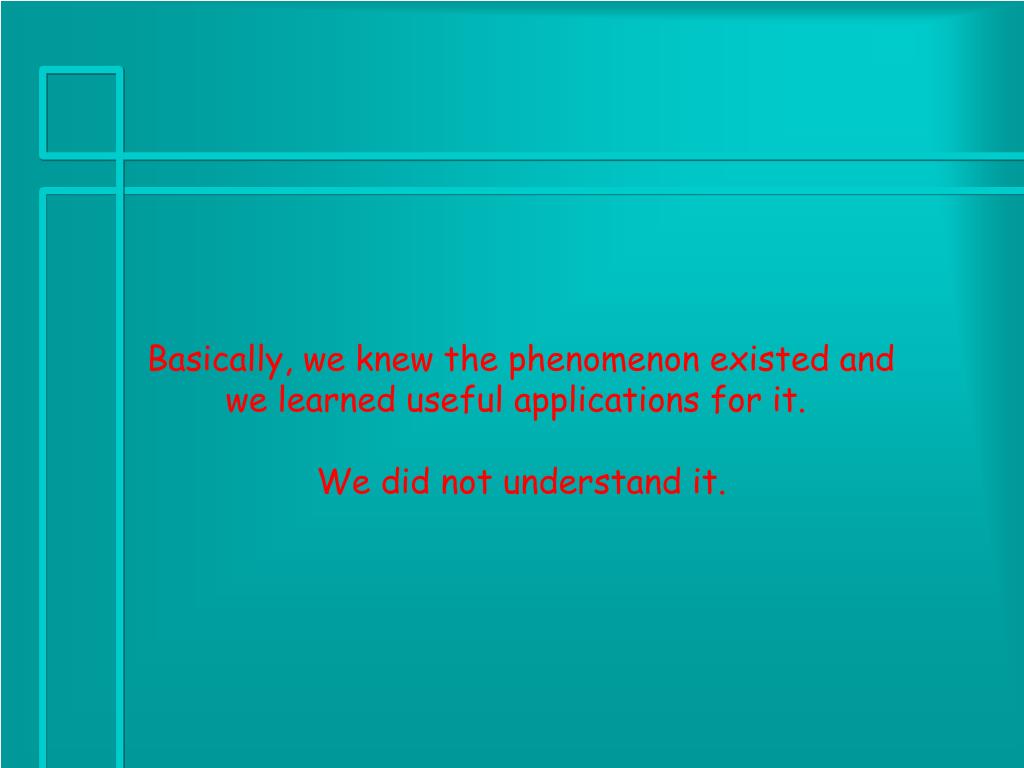 Basically, we knew the phenomenon existed and we learned useful applications for it.

We did not understand it.